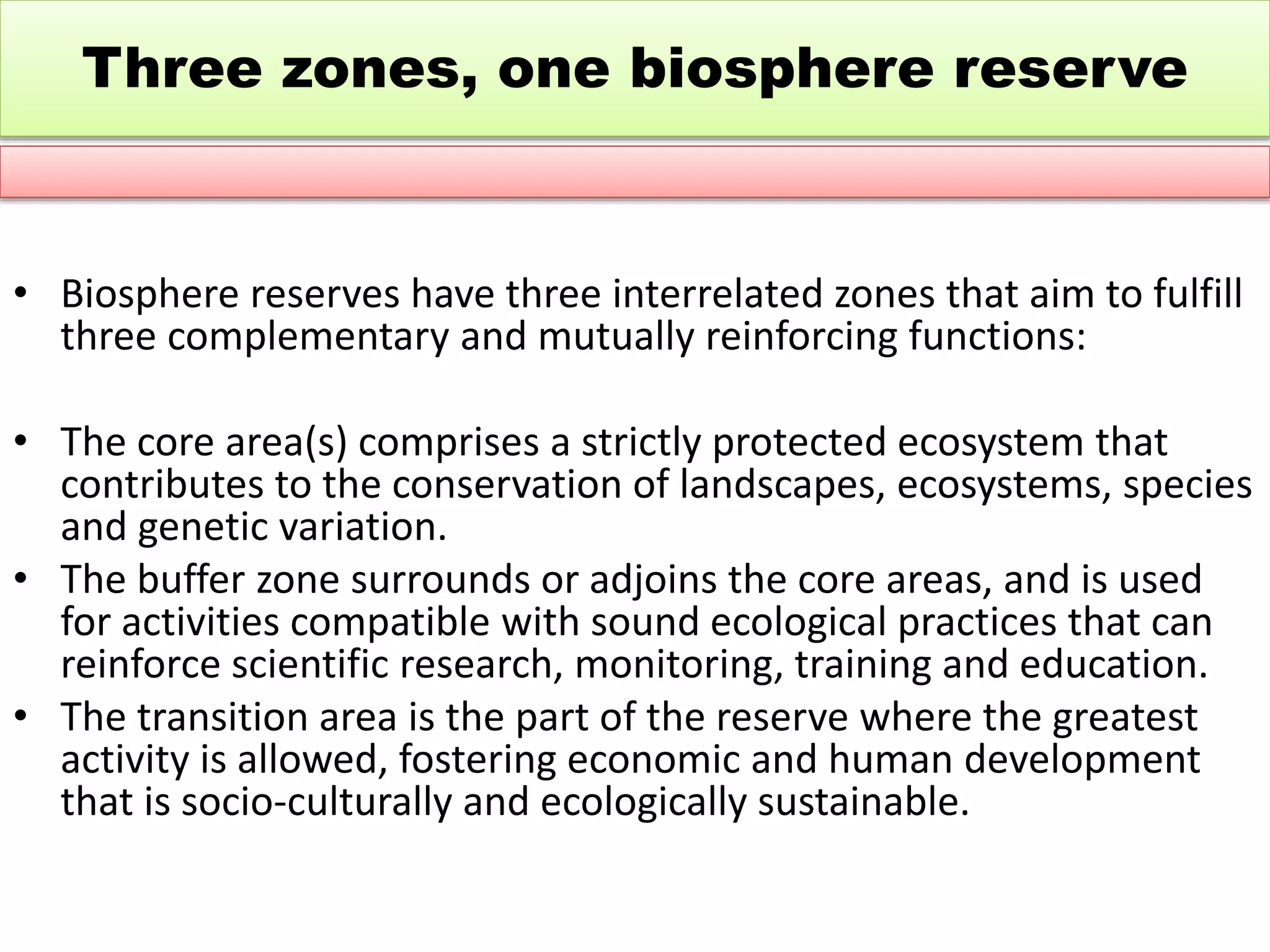 Three zones, one biosphere reserve

• Biosphere reserves have three interrelated zones that aim to fulfill three complementary and mutually reinforcing functions:

• The core area(s) comprises a strictly protected ecosystem that contributes to the conservation of landscapes, ecosystems, species and genetic variation.

• The buffer zone surrounds or adjoins the core areas, and is used for activities compatible with sound ecological practices that can reinforce scientific research, monitoring, training and education.

• The transition area is the part of the reserve where the greatest activity is allowed, fostering economic and human development that is socio-culturally and ecologically sustainable.